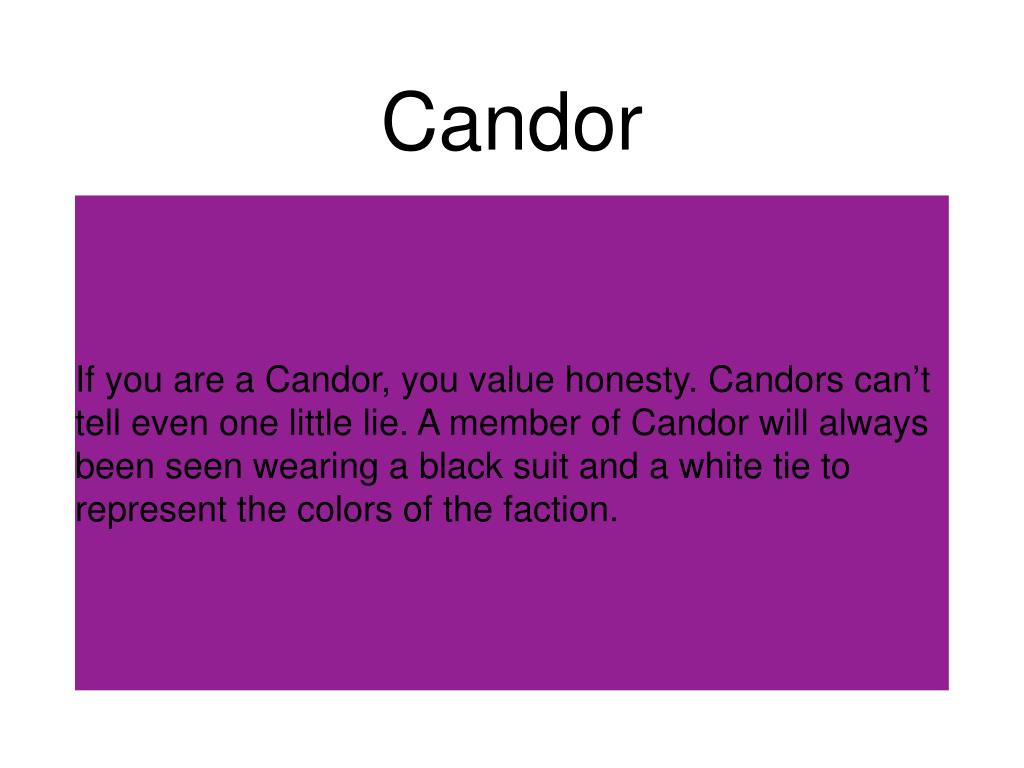 Candor

If you are a Candor, you value honesty. Candors can’t tell even one little lie. A member of Candor will always been seen wearing a black suit and a white tie to represent the colors of the faction.